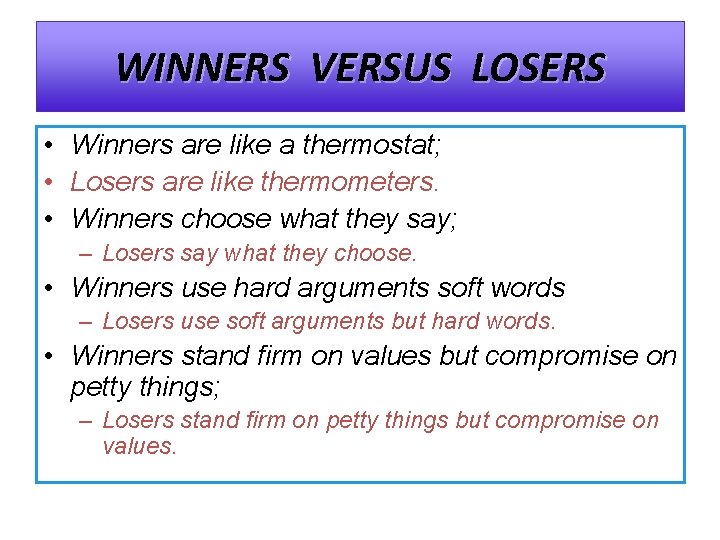 WINNERS VERSUS LOSERS

• Winners are like a thermostat;
• Losers are like thermometers.
• Winners choose what they say;
– Losers say what they choose.
• Winners use hard arguments soft words
– Losers use soft arguments but hard words.
• Winners stand firm on values but compromise on petty things;
– Losers stand firm on petty things but compromise on values.